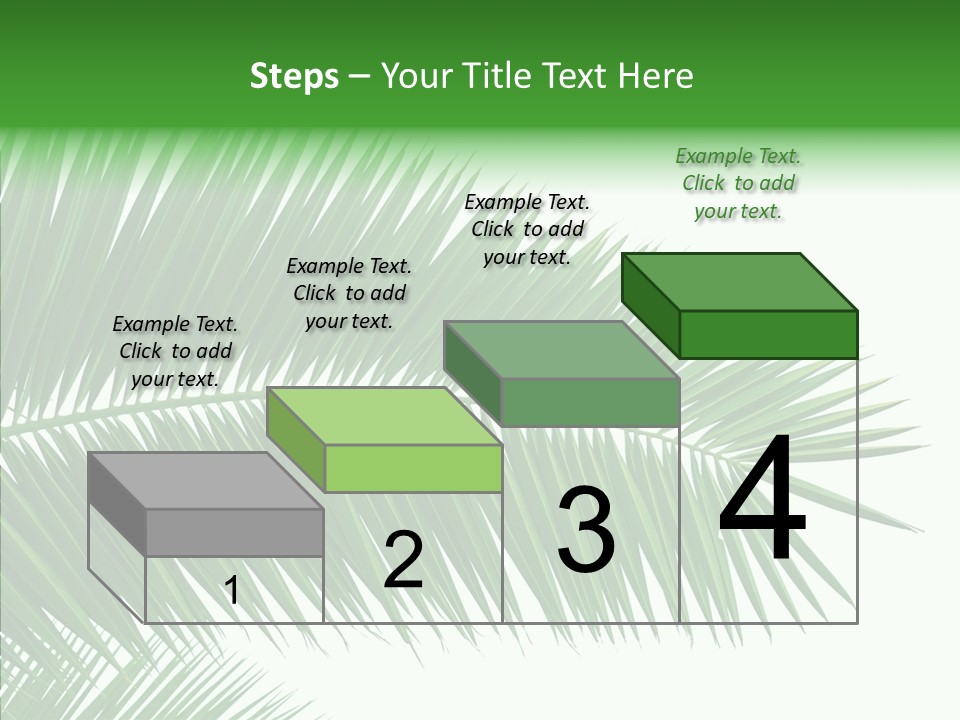 Steps – Your Title Text Here

Example Text. Click to add your text.

Example Text. Click to add your text.

Example Text. Click to add your text.

Example Text. Click to add your text.

1

2

3

4